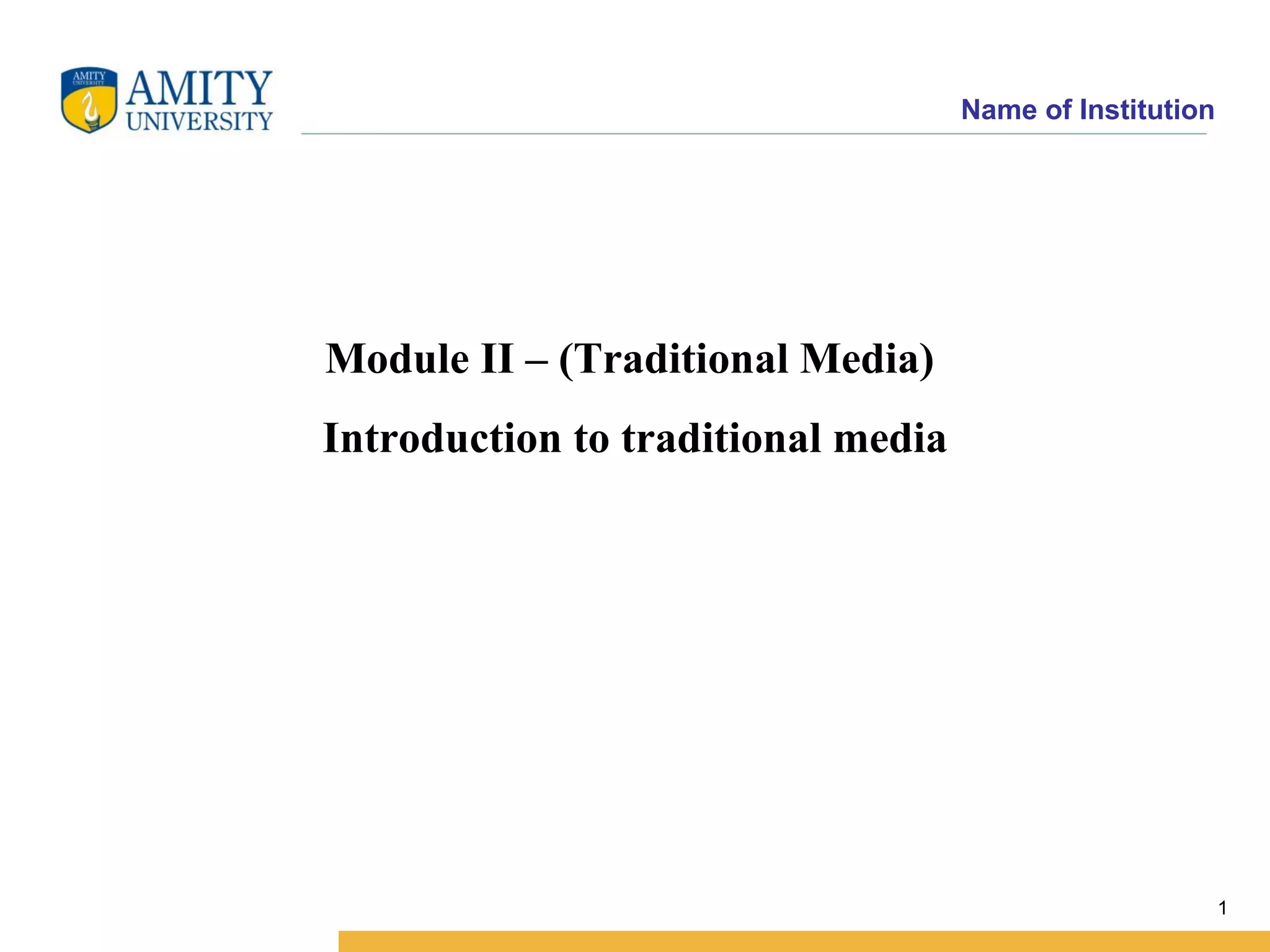 AMITY UNIVERSITY

AMITY
UNIVERSITY

Name of Institution

Module II – (Traditional Media)

Introduction to traditional media

1